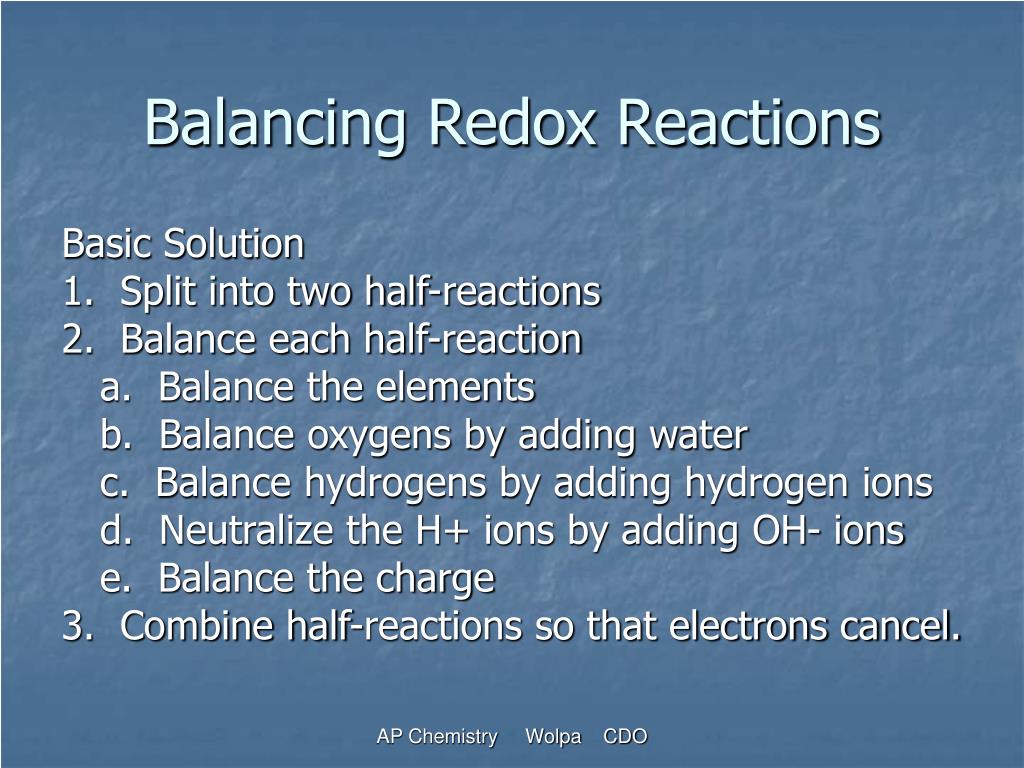 Balancing Redox Reactions

Basic Solution
1. Split into two half-reactions
2. Balance each half-reaction
a. Balance the elements
b. Balance oxygens by adding water
c. Balance hydrogens by adding hydrogen ions
d. Neutralize the H+ ions by adding OH- ions
e. Balance the charge
3. Combine half-reactions so that electrons cancel.

AP Chemistry Wolpa CDO